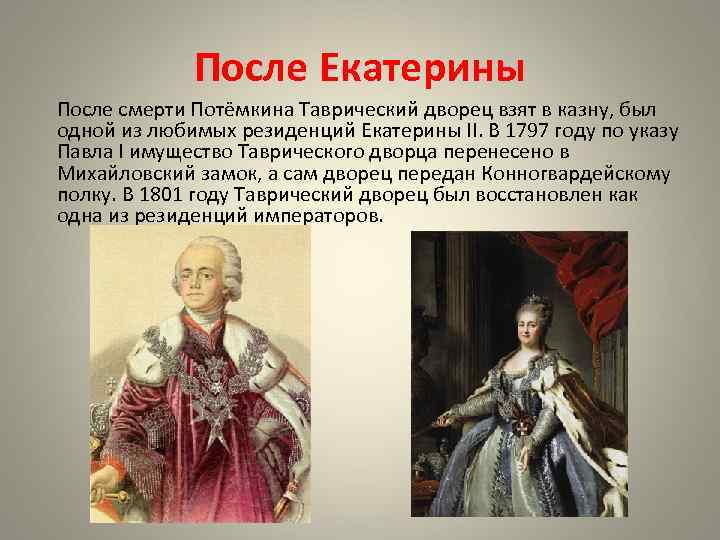 После Екатерины

После смерти Потёмкина Таврический дворец взят в казну, был одной из любимых резиденций Екатерины II. В 1797 году по указу Павла I имущество Таврического дворца перенесено в Михайловский замок, а сам дворец передан Конногвардейскому полку. В 1801 году Таврический дворец был восстановлен как одна из резиденций императоров.